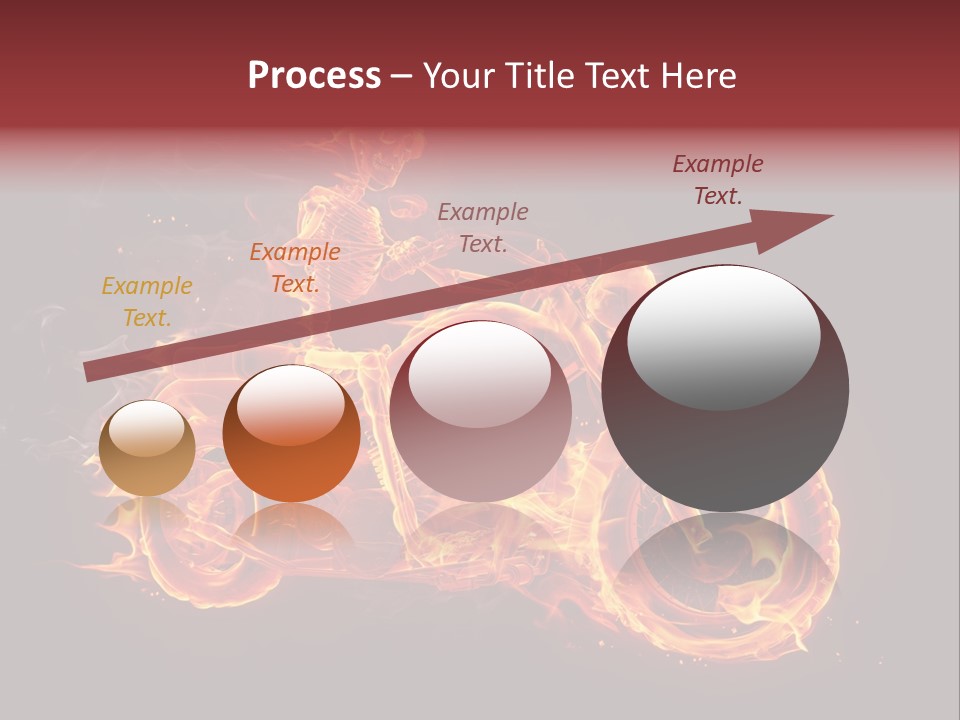 Process – Your Title Text Here

Example Text.

Example Text.

Example Text.

Example Text.